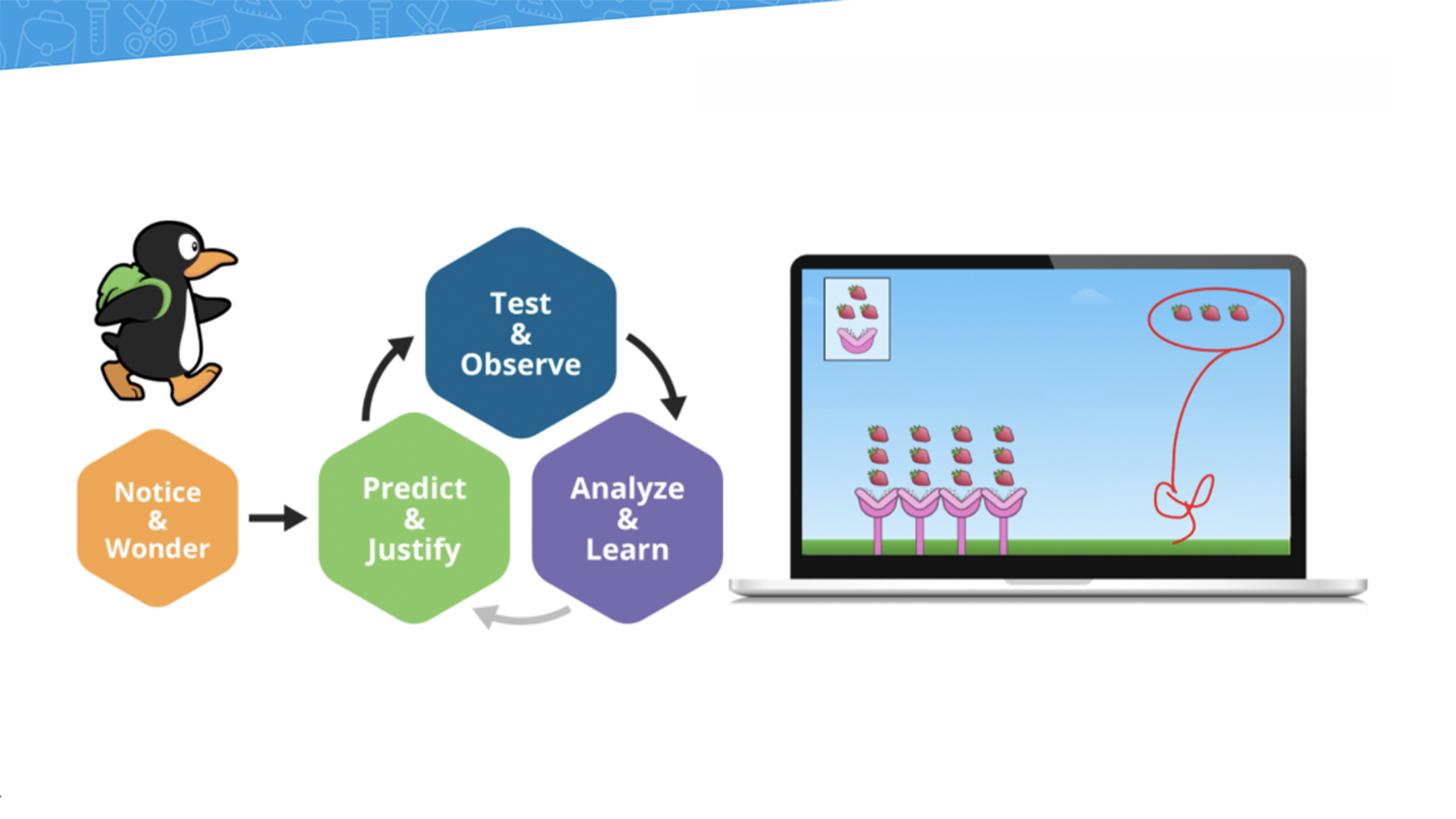 Notice & Wonder

Predict & Justify

Test & Observe

Analyze & Learn